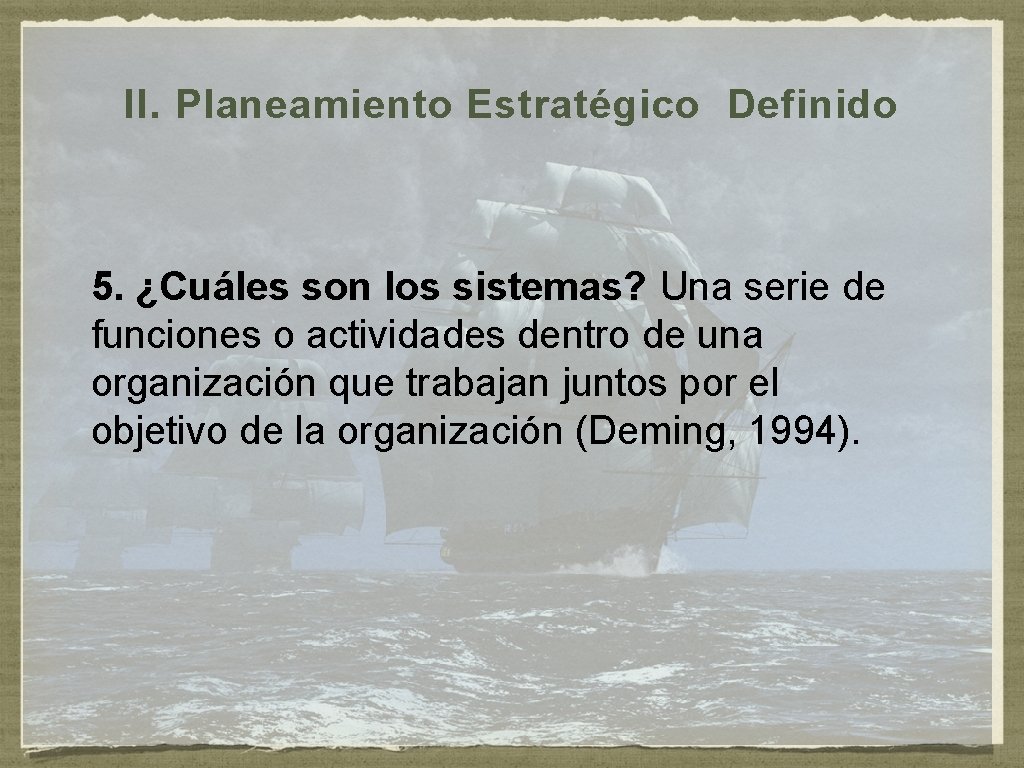 II. Planeamiento Estratégico Definido

5. ¿Cuáles son los sistemas? Una serie de funciones o actividades dentro de una organización que trabajan juntos por el objetivo de la organización (Deming, 1994).